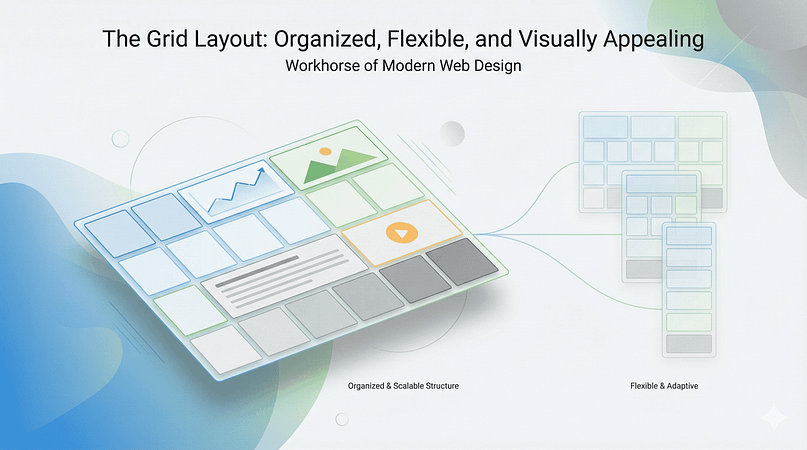 The Grid Layout: Organized, Flexible, and Visually Appealing

Workhorse of Modern Web Design

Organized & Scalable Structure

Flexible & Adaptive